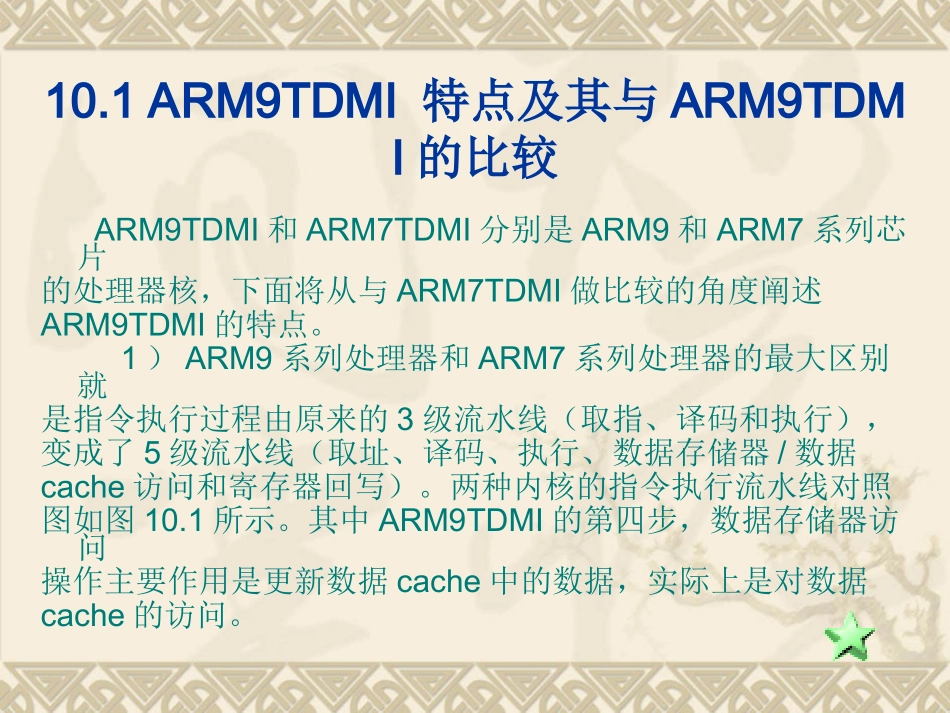 10.1 ARM9TDMI 特点及其与 ARM9TDMI 的比较

ARM9TDMI 和 ARM7TDMI 分别是 ARM9 和 ARM7 系列芯片的处理器核，下面将从与 ARM7TDMI 做比较的角度阐述 ARM9TDMI 的特点。

1 ） ARM9 系列处理器和 ARM7 系列处理器的最大区别就是指令执行过程由原来的 3 级流水线（取指、译码和执行），变成了 5 级流水线（取址、译码、执行、数据存储器 / 数据 cache 访问和寄存器回写）。两种内核的指令执行流水线对照图如图 10.1 所示。其中 ARM9TDMI 的第四步，数据存储器访问操作主要作用是更新数据 cache 中的数据，实际上是对数据 cache 的访问。